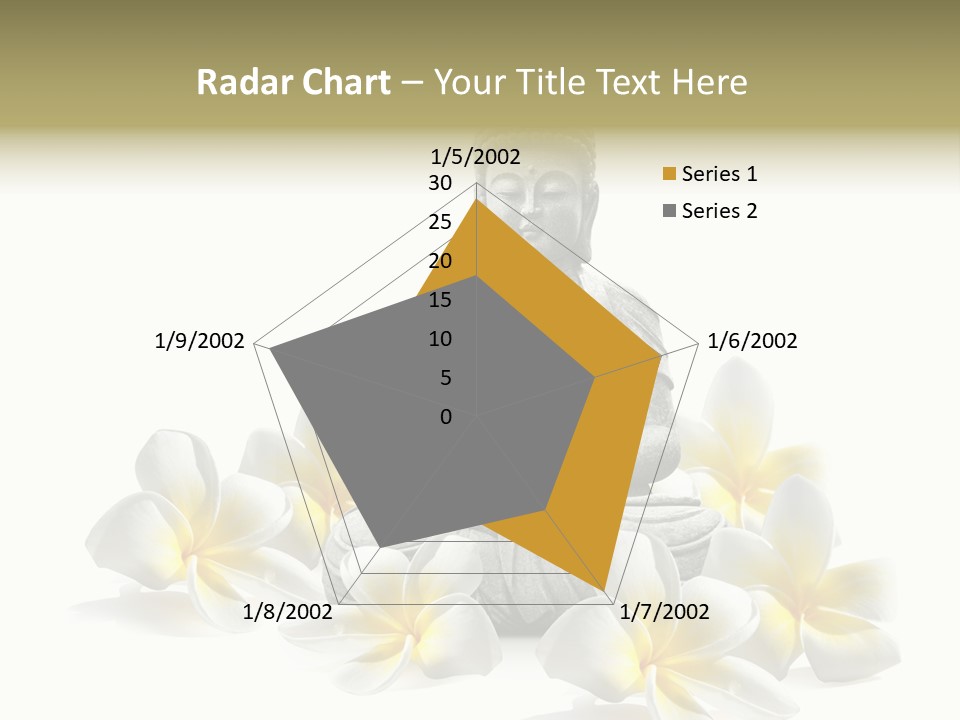 Radar Chart – Your Title Text Here

1/5/2002
30
25
20
15
10
5
0
1/6/2002
1/7/2002
1/8/2002
1/9/2002

Series 1
Series 2